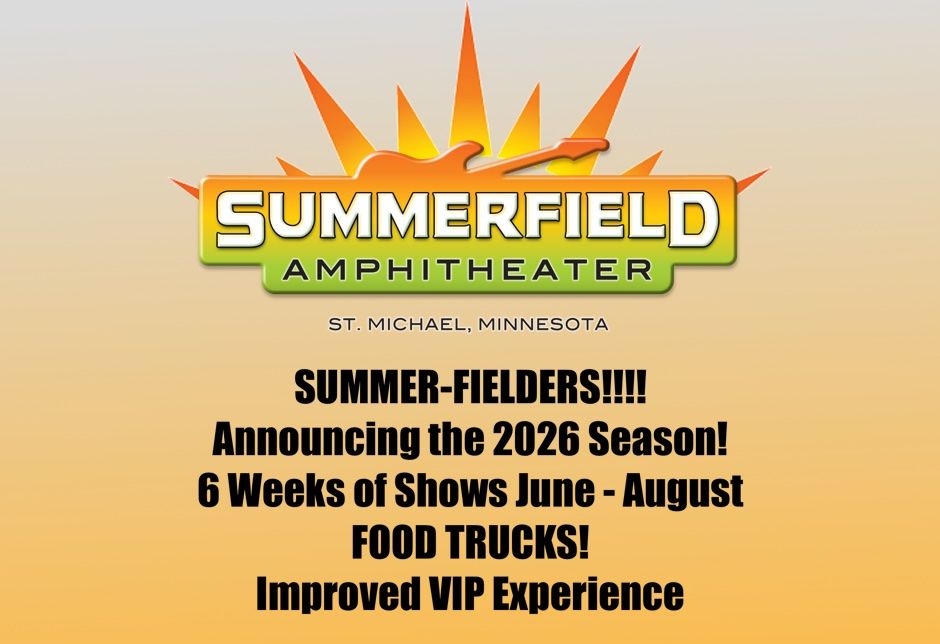 SUMMERFIELD
AMPHITHEATER

ST. MICHAEL, MINNESOTA

SUMMER-FIELDERS!!!!
Announcing the 2026 Season!
6 Weeks of Shows June - August
FOOD TRUCKS!
Improved VIP Experience